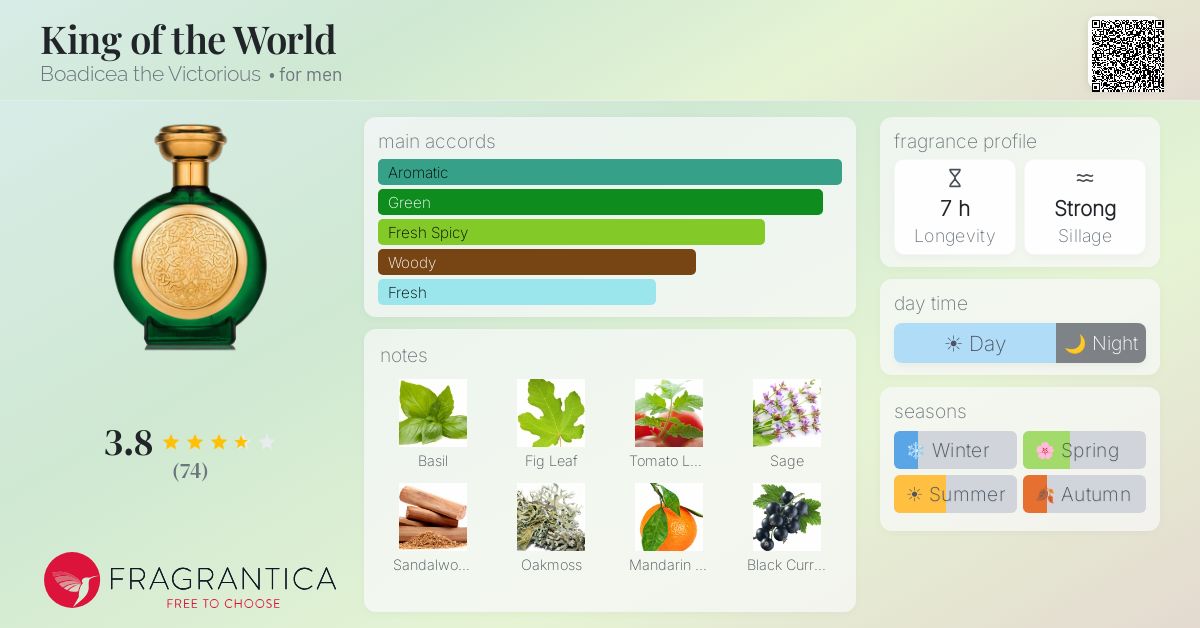 King of the World
Boadicea the Victorious • for men

3.8
(74)

FRAGRANTICA
FREE TO CHOOSE

main accords
Aromatic
Green
Fresh Spicy
Woody
Fresh

notes
Basil
Fig Leaf
Tomato L...
Sage
Sandalwo...
Oakmoss
Mandarin ...
Black Curr...

fragrance profile
7 h
Longevity
Strong
Sillage

day time
Day
Night

seasons
Winter
Spring
Summer
Autumn